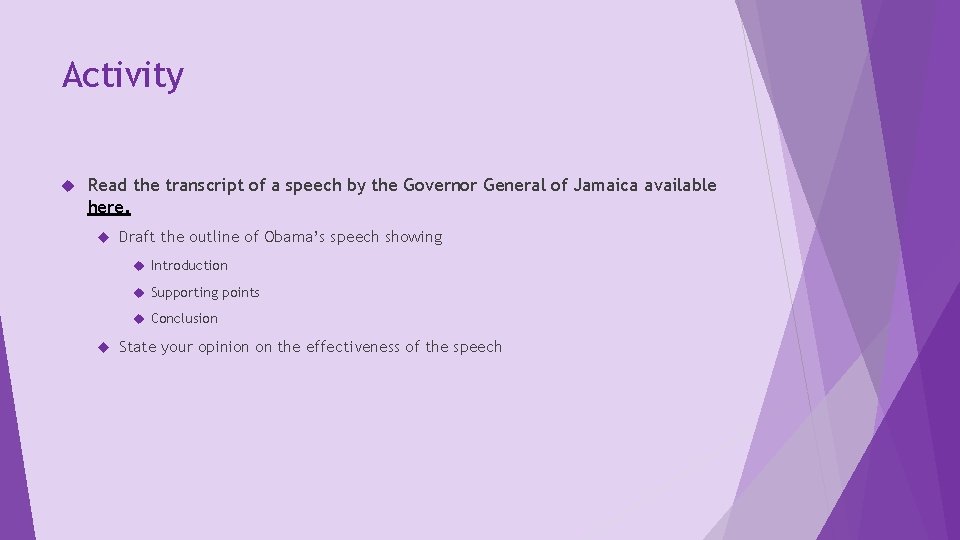 Activity

Read the transcript of a speech by the Governor General of Jamaica available here.

Draft the outline of Obama's speech showing

Introduction

Supporting points

Conclusion

State your opinion on the effectiveness of the speech